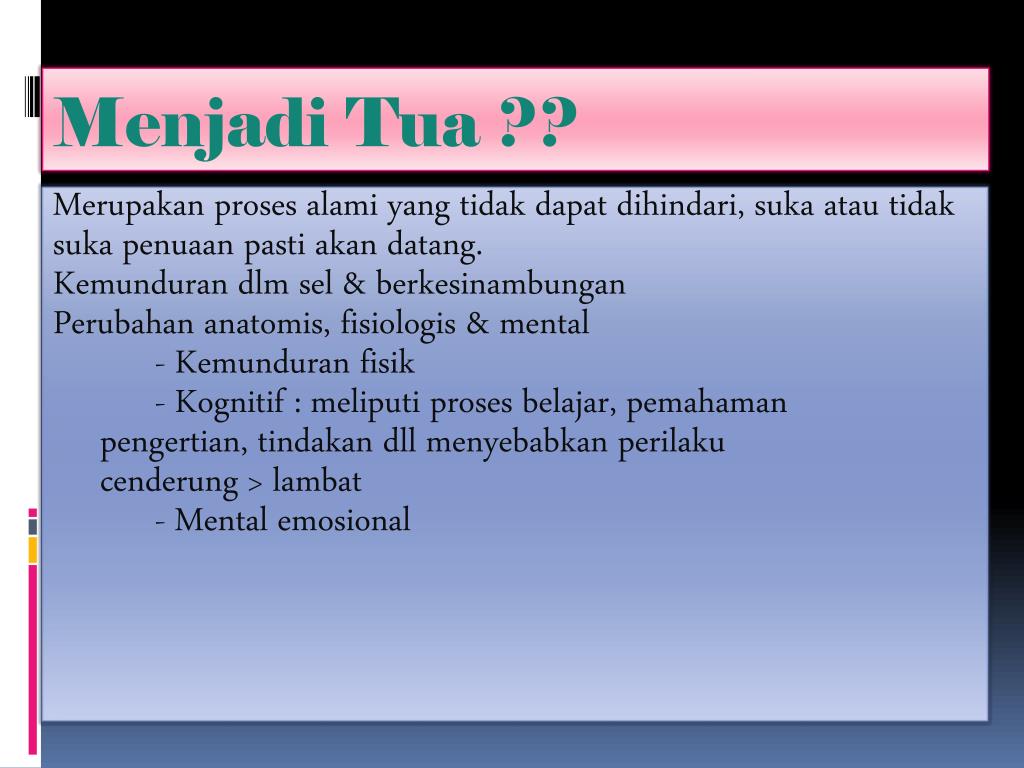 Menjadi Tua ??

Merupakan proses alami yang tidak dapat dihindari, suka atau tidak suka penuaan pasti akan datang.
Kemunduran dlm sel & berkesinambungan
Perubahan anatomis, fisiologis & mental
- Kemunduran fisik
- Kognitif : meliputi proses belajar, pemahaman pengertian, tindakan dll menyebabkan perilaku cenderung > lambat
- Mental emosional